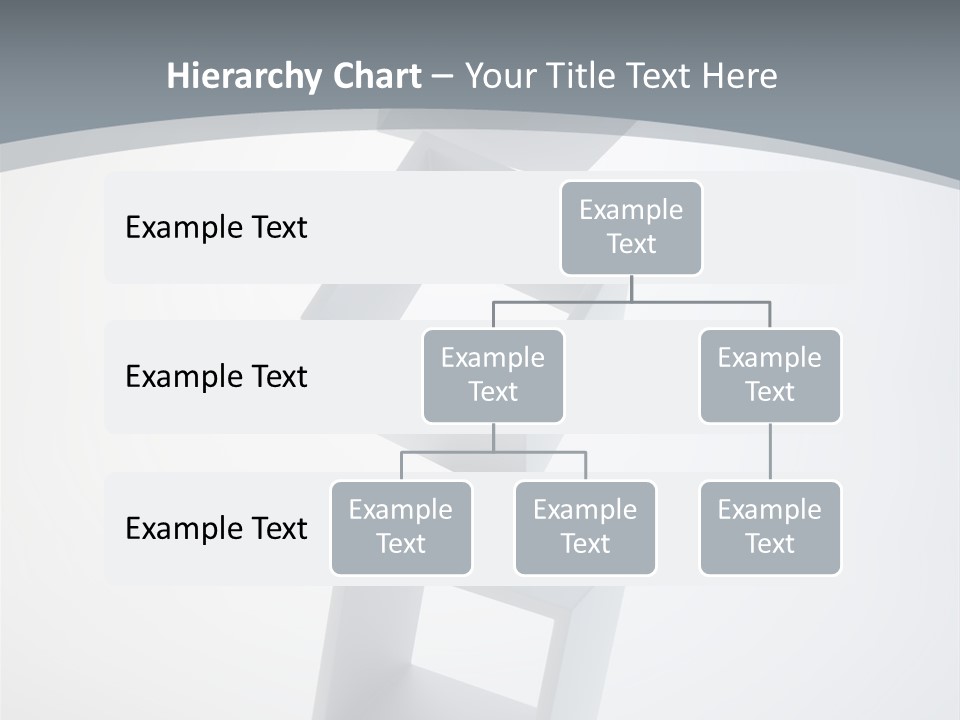 Hierarchy Chart – Your Title Text Here

Example Text

Example Text

Example Text

Example Text

Example Text

Example Text

Example Text

Example Text

Example Text